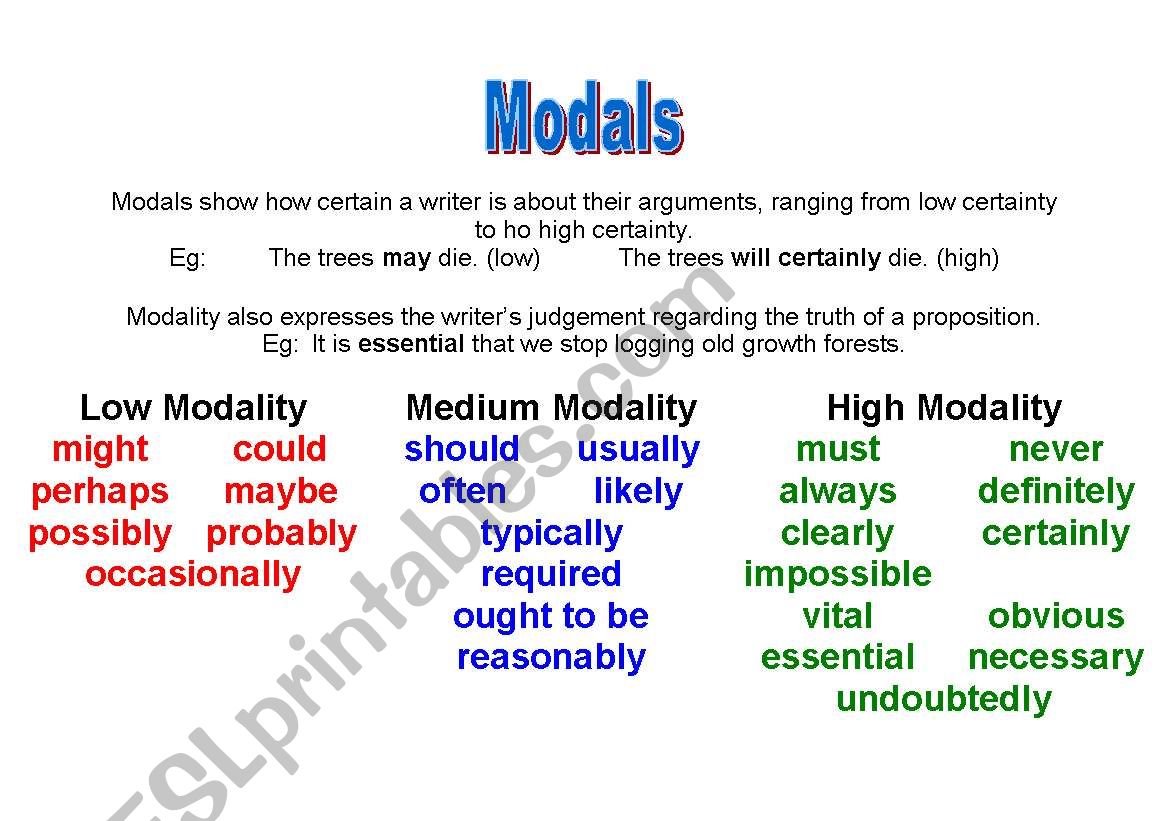 Modals

Modals show how certain a writer is about their arguments, ranging from low certainty to ho high certainty.
Eg: The trees may die. (low) The trees will certainly die. (high)

Modality also expresses the writer's judgement regarding the truth of a proposition.
Eg: It is essential that we stop logging old growth forests.

Low Modality
might could
perhaps maybe
possibly probably
occasionally

Medium Modality
should usually
often likely
typically
required
ought to be
reasonably

High Modality
must never
always definitely
clearly certainly
impossible
vital obvious
essential necessary
undoubtedly

ESLprintables.com